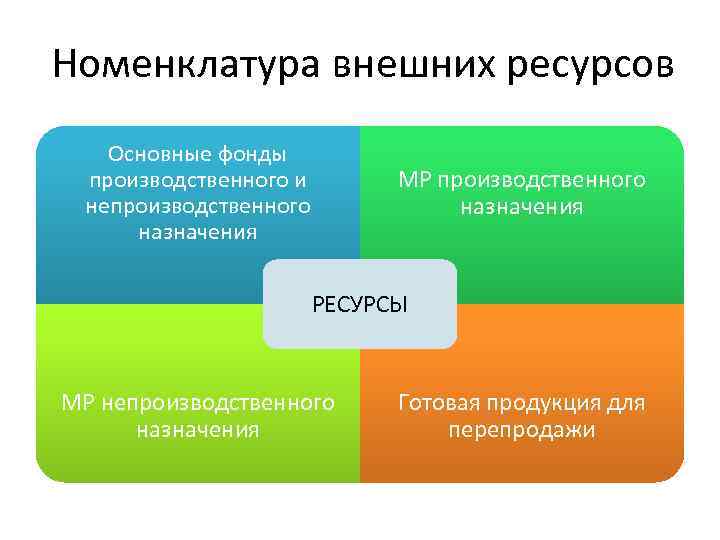 Номенклатура внешних ресурсов

Основные фонды производственного и непроизводственного назначения

МР производственного назначения

РЕСУРСЫ

МР непроизводственного назначения

Готовая продукция для перепродажи